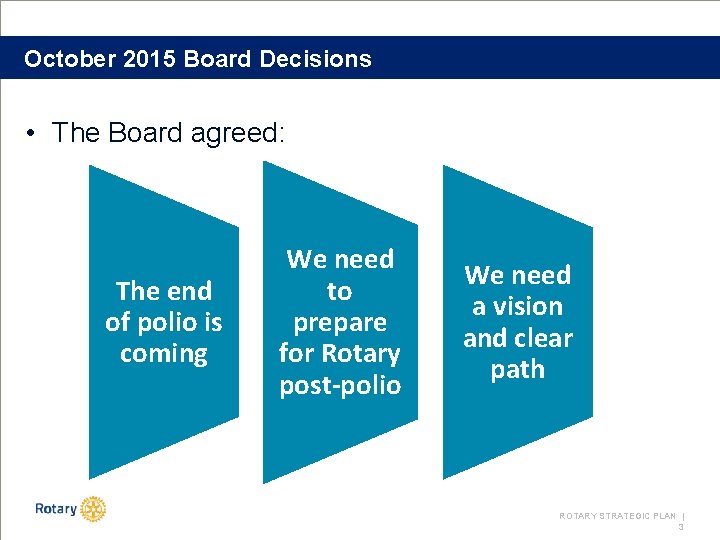 October 2015 Board Decisions

• The Board agreed:

The end of polio is coming

We need to prepare for Rotary post-polio

We need a vision and clear path

Rotary

ROTARY STRATEGIC PLAN | 3